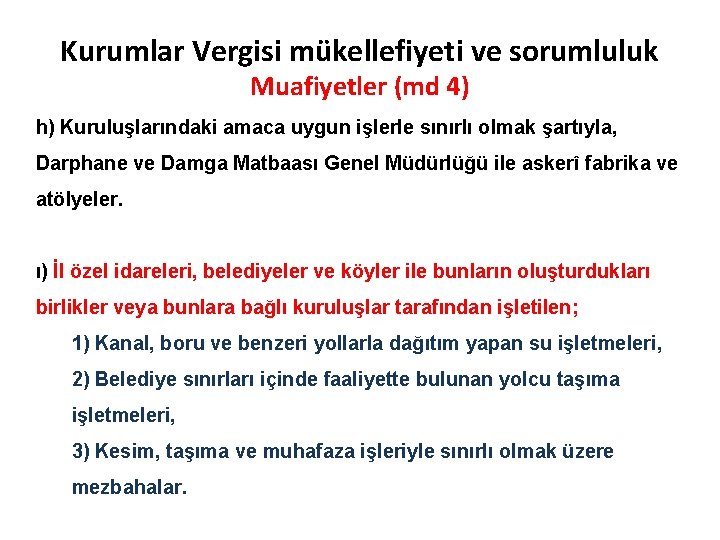 Kurumlar Vergisi mükellefiyeti ve sorumluluk
Muafiyetler (md 4)

h) Kuruluşlarındaki amaca uygun işlerle sınırlı olmak şartıyla, Darphane ve Damga Matbaası Genel Müdürlüğü ile askerî fabrika ve atölyeler.

ı) İl özel idareleri, belediyeler ve köyler ile bunların oluşturdukları birlikler veya bunlara bağlı kuruluşlar tarafından işletilen;

1) Kanal, boru ve benzeri yollarla dağıtım yapan su işletmeleri,

2) Belediye sınırları içinde faaliyette bulunan yolcu taşıma işletmeleri,

3) Kesim, taşıma ve muhafaza işleriyle sınırlı olmak üzere mezbahalar.